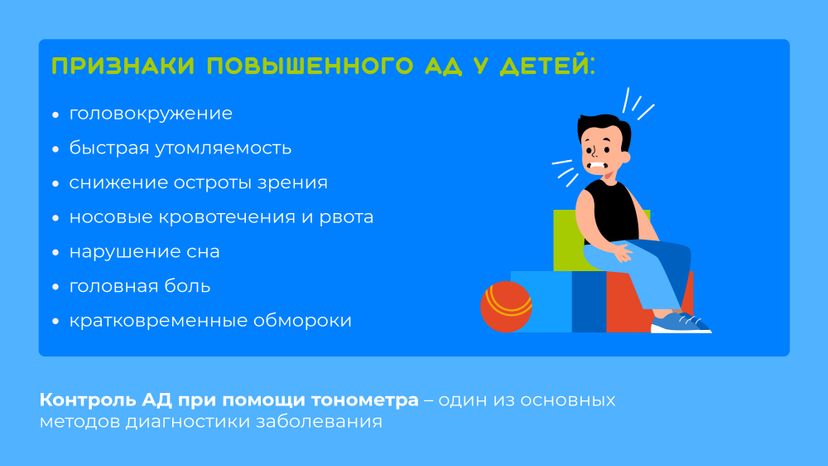 ПРИЗНАКИ ПОВЫШЕННОГО АД У ДЕТЕЙ:

• головокружение
• быстрая утомляемость
• снижение остроты зрения
• носовые кровотечения и рвота
• нарушение сна
• головная боль
• кратковременные обмороки

Контроль АД при помощи тонометра – один из основных методов диагностики заболевания